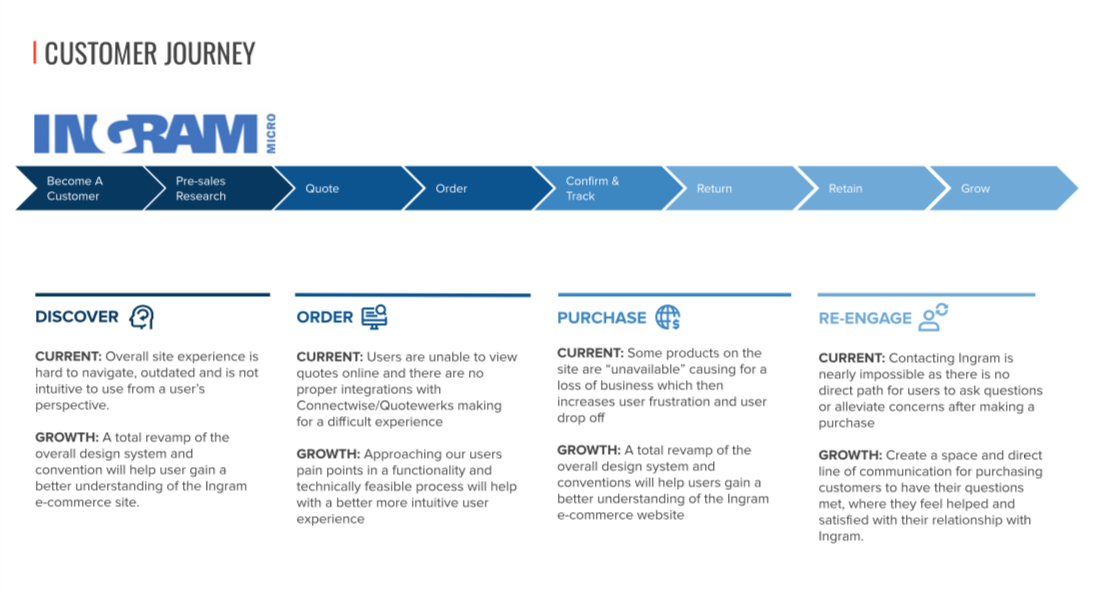 CUSTOMER JOURNEY

INGRAM MICRO

Become A Customer
Pre-sales Research
Quote
Order
Confirm & Track
Return
Retain
Grow

DISCOVER

CURRENT: Overall site experience is hard to navigate, outdated and is not intuitive to use from a user's perspective.

GROWTH: A total revamp of the overall design system and convention will help user gain a better understanding of the Ingram e-commerce site.

ORDER

CURRENT: Users are unable to view quotes online and there are no proper integrations with Connectwise/Quotewerks making for a difficult experience

GROWTH: Approaching our users pain points in a functionality and technically feasible process will help with a better more intuitive user experience

PURCHASE

CURRENT: Some products on the site are "unavailable" causing for a loss of business which then increases user frustration and user drop off

GROWTH: A total revamp of the overall design system and conventions will help users gain a better understanding of the Ingram e-commerce website

RE-ENGAGE

CURRENT: Contacting Ingram is nearly impossible as there is no direct path for users to ask questions or alleviate concerns after making a purchase

GROWTH: Create a space and direct line of communication for purchasing customers to have their questions met, where they feel helped and satisfied with their relationship with Ingram.